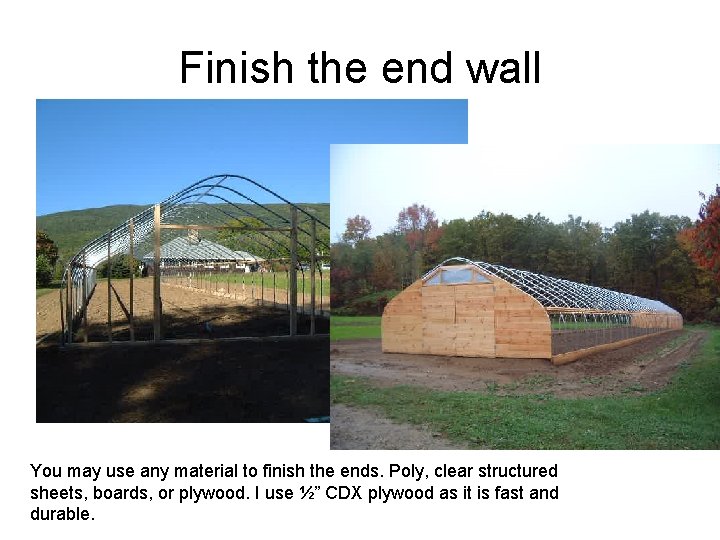 Finish the end wall

You may use any material to finish the ends. Poly, clear structured sheets, boards, or plywood. I use ½” CDX plywood as it is fast and durable.